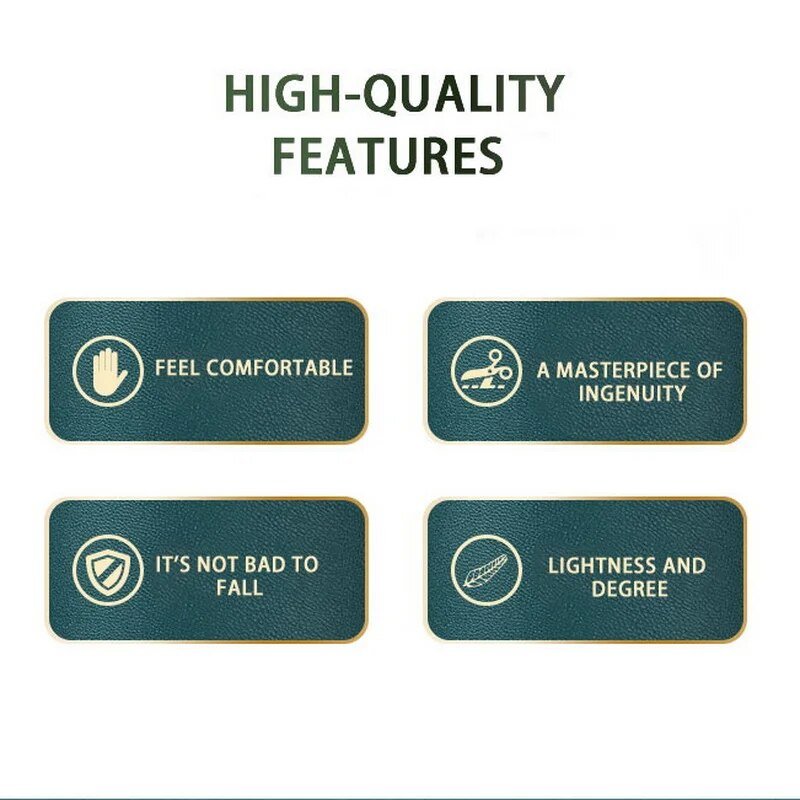 HIGH-QUALITY FEATURES

FEEL COMFORTABLE

A MASTERPIECE OF INGENUITY

IT'S NOT BAD TO FALL

LIGHTNESS AND DEGREE